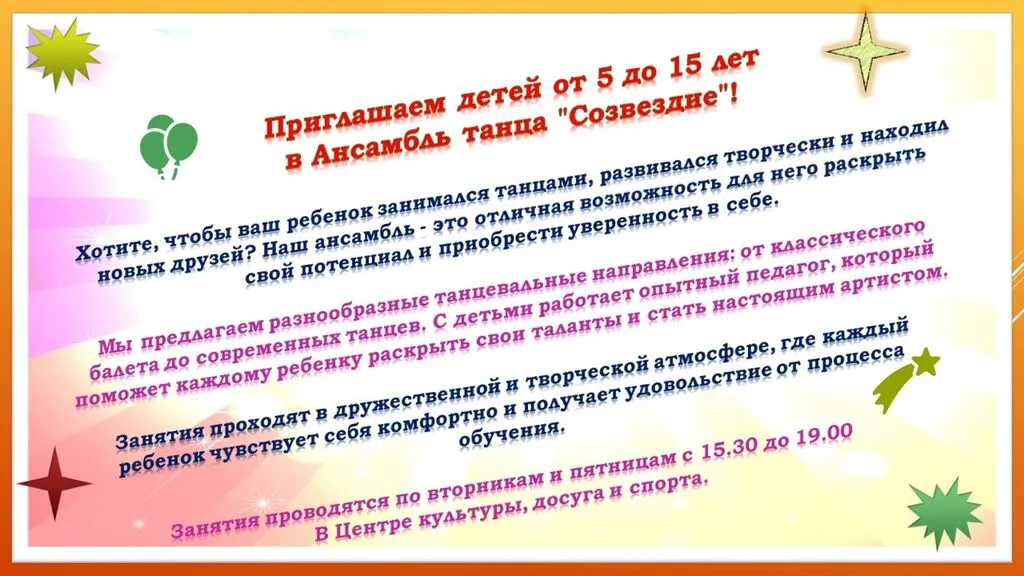 Приглашаем детей от 5 до 15 лет в Ансамбль танца "Созвездие"!

Хотите, чтобы ваш ребенок занимался танцами, развивался творчески и находил новых друзей? Наш ансамбль - это отличная возможность для него раскрыть свой потенциал и приобрести уверенность в себе.

Мы предлагаем разнообразные танцевальные направления: от классического балета до современных танцев. С детьми работает опытный педагог, который поможет каждому ребенку раскрыть свои таланты и стать настоящим артистом.

Занятия проходят в дружественной и творческой атмосфере, где каждый ребенок чувствует себя комфортно и получает удовольствие от процесса обучения.

Занятия проводятся по вторникам и пятницам с 15.30 до 19.00 В Центре культуры, досуга и спорта.